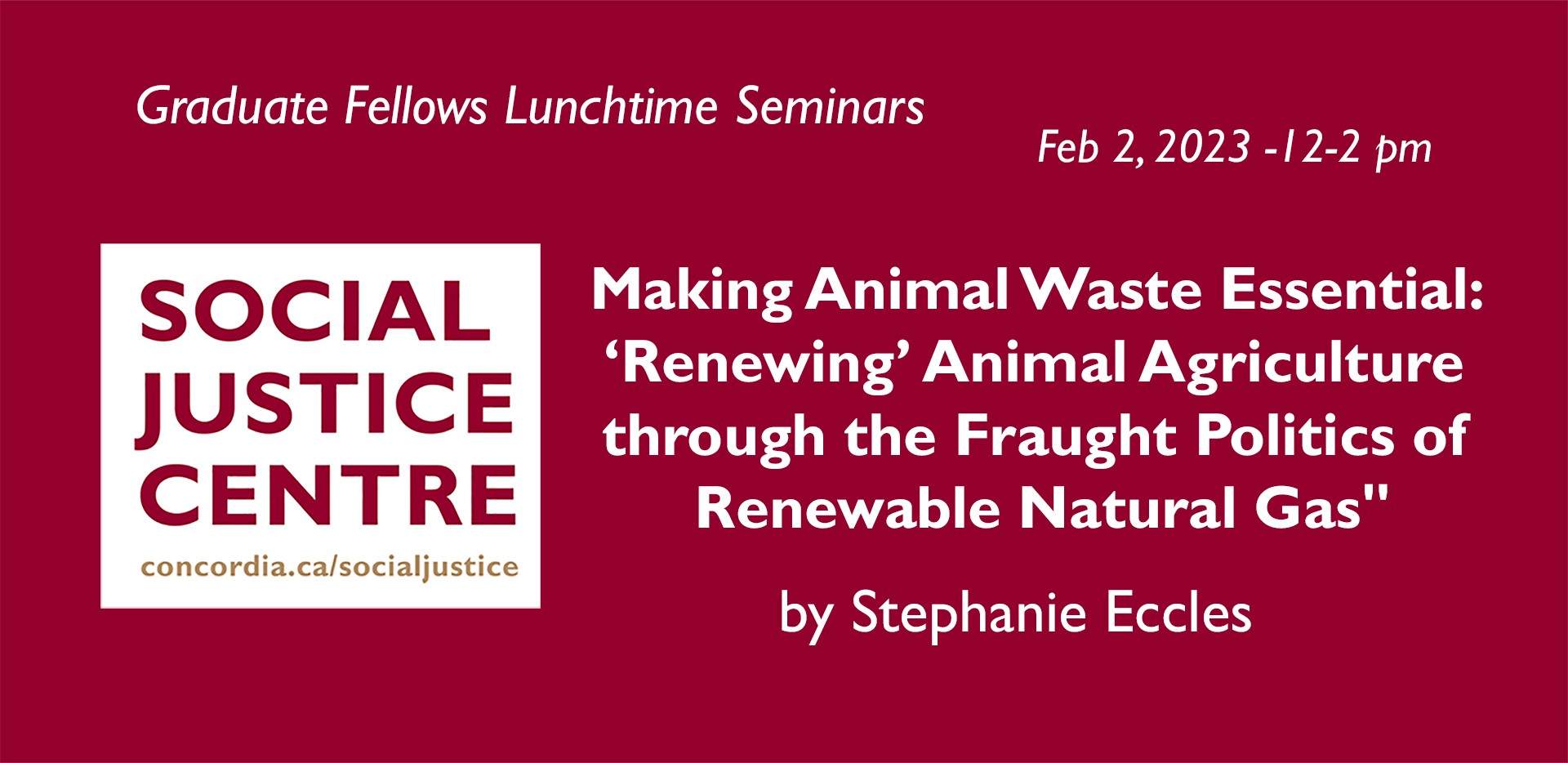 Graduate Fellows Lunchtime Seminars

Feb 2, 2023 -12-2 pm

SOCIAL JUSTICE CENTRE

concordia.ca/socialjustice

Making Animal Waste Essential: ‘Renewing’ Animal Agriculture through the Fraught Politics of Renewable Natural Gas"

by Stephanie Eccles